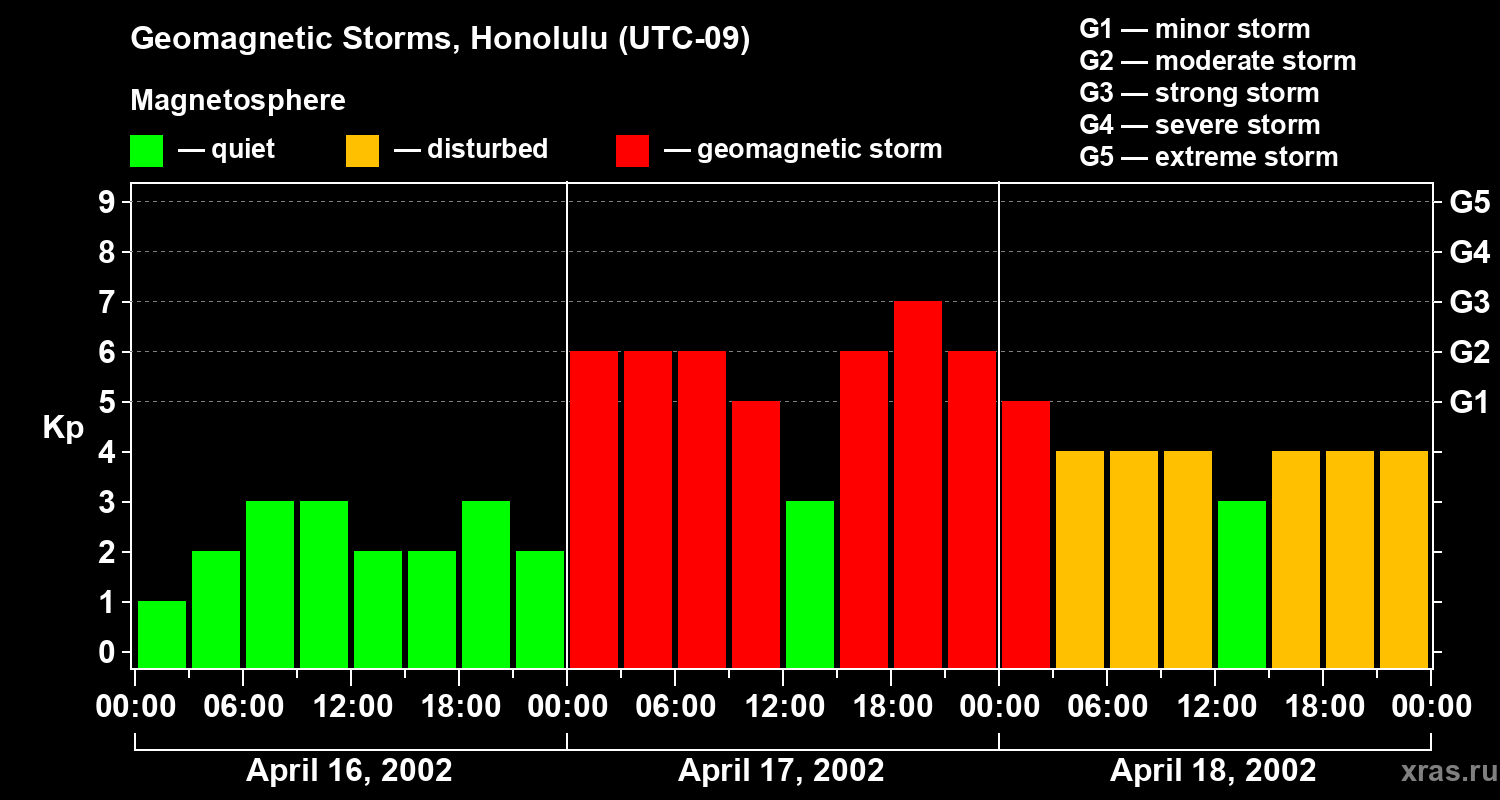 Geomagnetic Storms, Honolulu (UTC-09)

Magnetosphere

— quiet — disturbed — geomagnetic storm

G1 — minor storm
G2 — moderate storm
G3 — strong storm
G4 — severe storm
G5 — extreme storm

Kp

9
8
7
6
5
4
3
2
1
0

G5
G4
G3
G2
G1

00:00 06:00 12:00 18:00 00:00 06:00 12:00 18:00 00:00 06:00 12:00 18:00 00:00

April 16, 2002

April 17, 2002

April 18, 2002

xras.ru